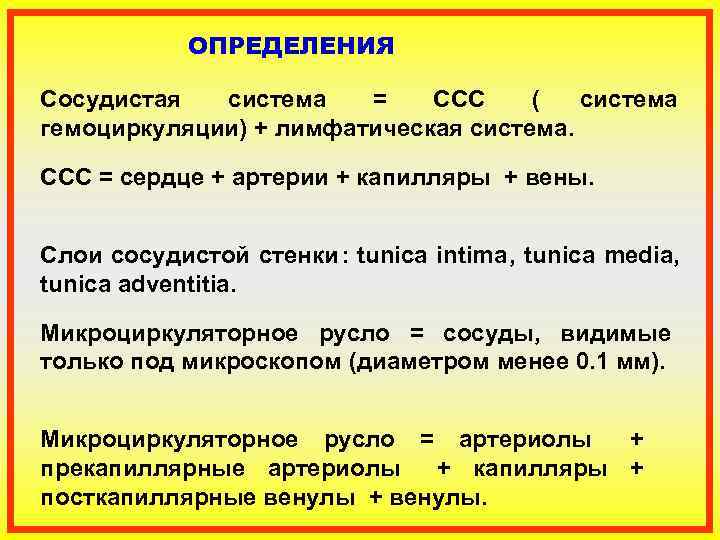 ОПРЕДЕЛЕНИЯ

Сосудистая система = ССС ( система гемоциркуляции) + лимфатическая система.

ССС = сердце + артерии + капилляры + вены.

Слои сосудистой стенки: tunica intima, tunica media, tunica adventitia.

Микроциркуляторное русло = сосуды, видимые только под микроскопом (диаметром менее 0.1 мм).

Микроциркуляторное русло = артериолы + прекапиллярные артериолы + капилляры + посткапиллярные венулы + венулы.